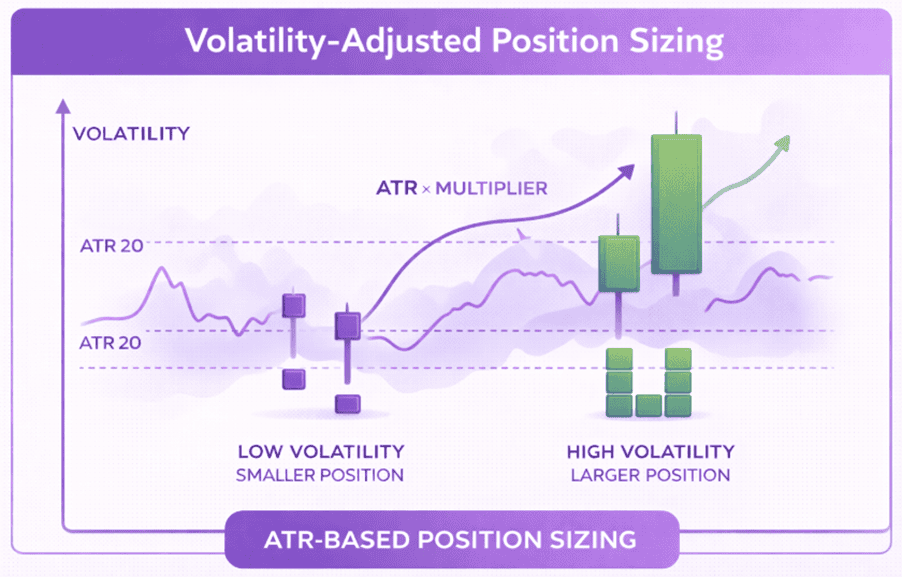 Volatility-Adjusted Position Sizing

VOLATILITY

ATR × MULTIPLIER

ATR 20

ATR 20

LOW VOLATILITY
SMALLER POSITION

HIGH VOLATILITY
LARGER POSITION

ATR-BASED POSITION SIZING